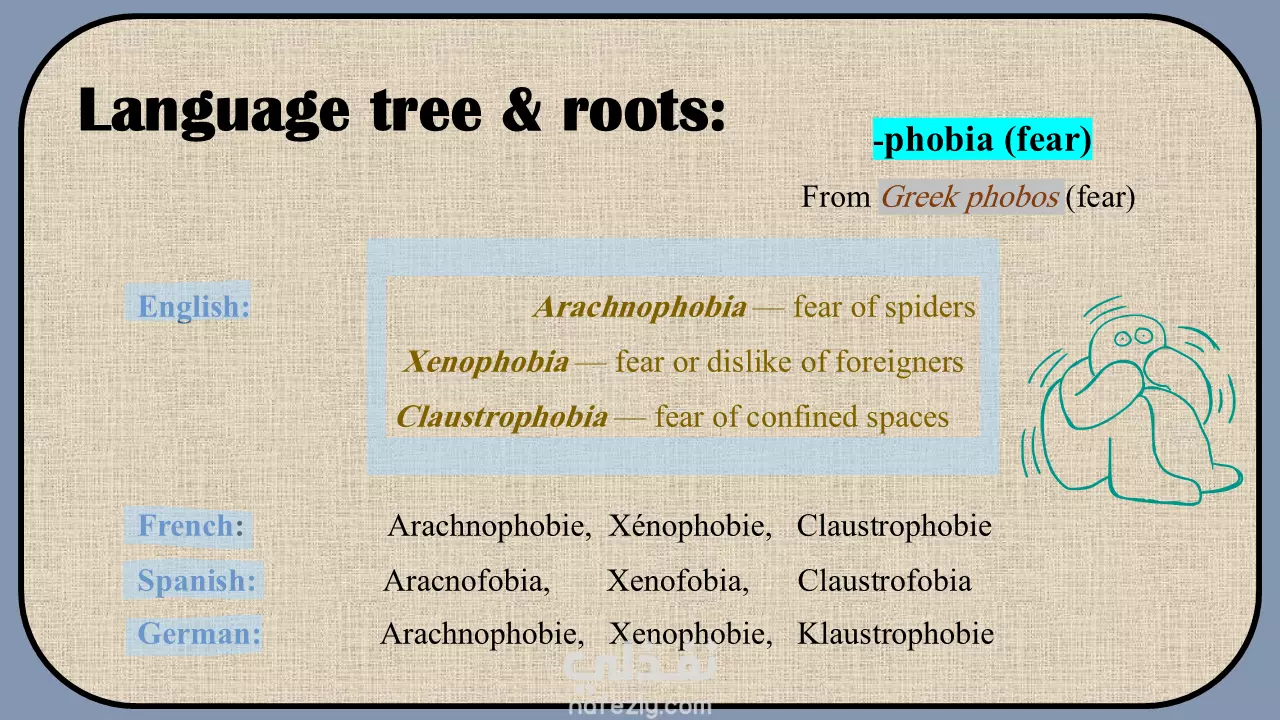 Language tree & roots:

-phobia (fear)

From Greek phobos (fear)

English:

Arachnophobia — fear of spiders

Xenophobia — fear or dislike of foreigners

Claustrophobia — fear of confined spaces

French: Arachnophobie, Xénophobie, Claustrophobie

Spanish: Aracnofobia, Xenofobia, Claustrofobia

German: Arachnophobie, Xenophobie, Klaustrophobie

نفذلي
nafezly.com